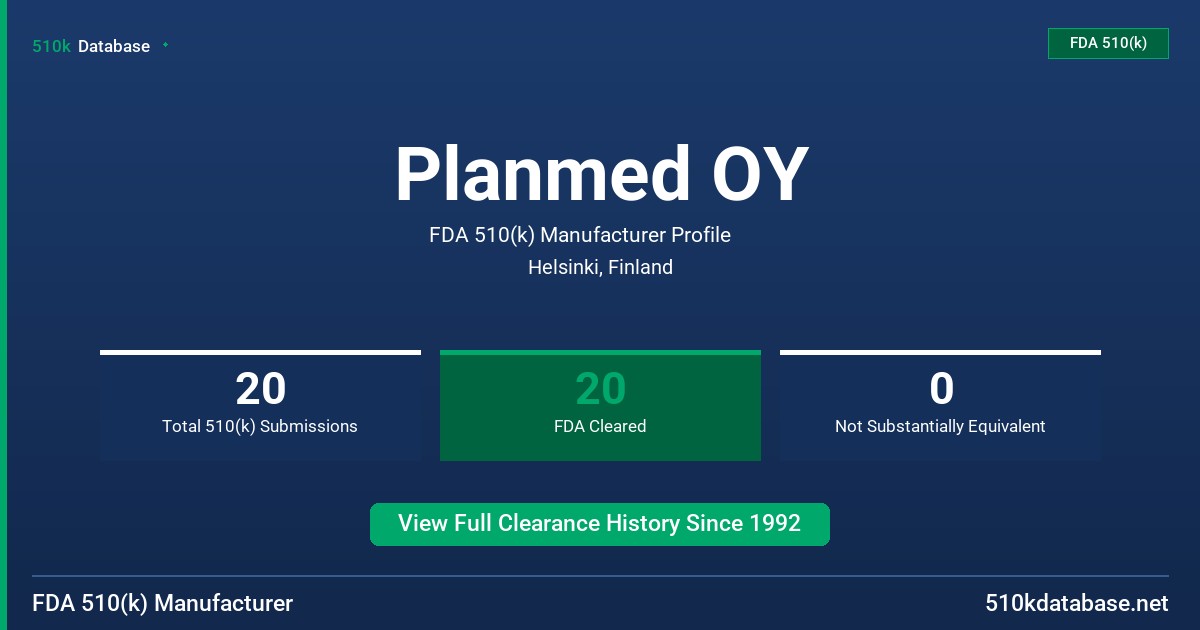 510k Database

FDA 510(k)

Planmed OY

FDA 510(k) Manufacturer Profile

Helsinki, Finland

20
Total 510(k) Submissions

20
FDA Cleared

0
Not Substantially Equivalent

View Full Clearance History Since 1992

FDA 510(k) Manufacturer

510kdatabase.net